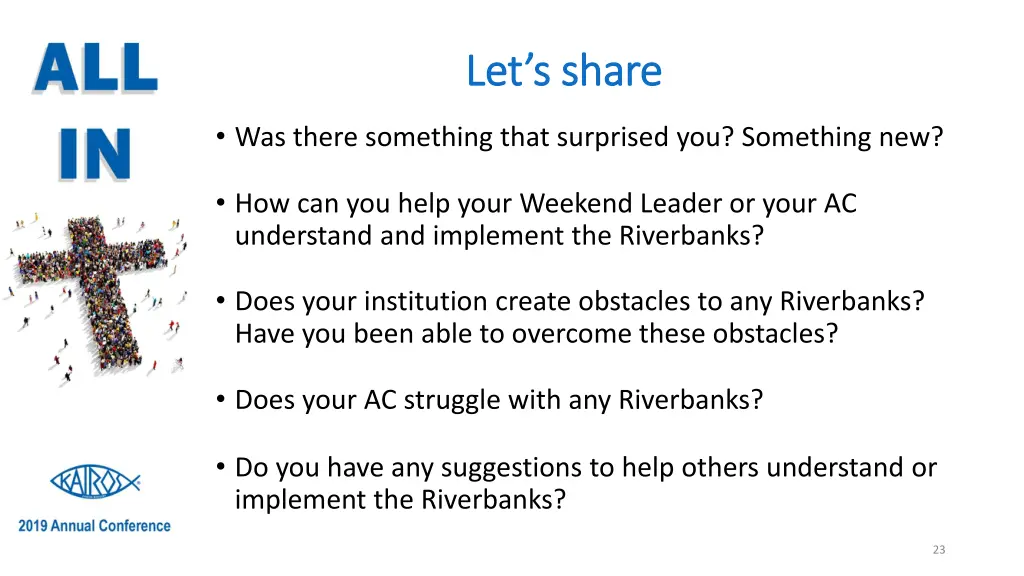 ALL IN

Let's share

• Was there something that surprised you? Something new?

• How can you help your Weekend Leader or your AC understand and implement the Riverbanks?

• Does your institution create obstacles to any Riverbanks? Have you been able to overcome these obstacles?

• Does your AC struggle with any Riverbanks?

• Do you have any suggestions to help others understand or implement the Riverbanks?

KAIROS

2019 Annual Conference

23